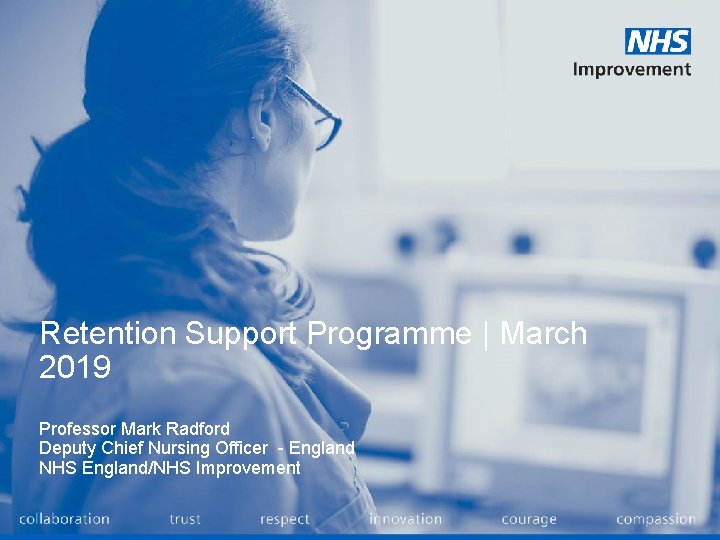 NHS
Improvement

Retention Support Programme | March 2019

Professor Mark Radford
Deputy Chief Nursing Officer - England
NHS England/NHS Improvement

collaboration trust respect innovation courage compassion